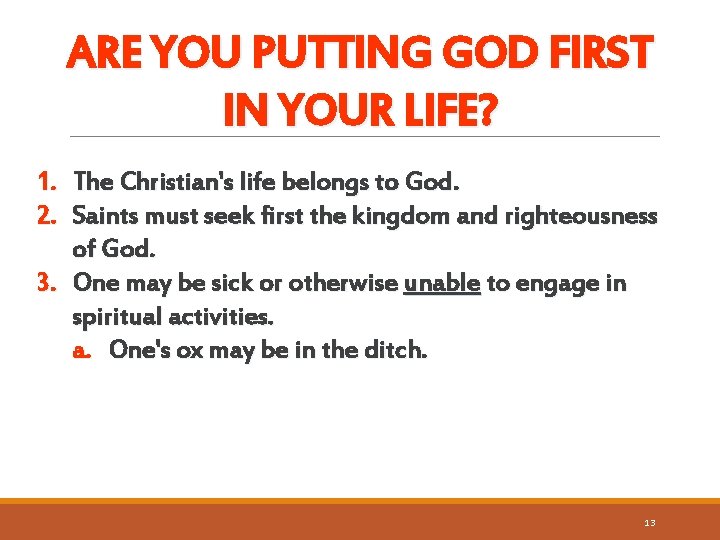 ARE YOU PUTTING GOD FIRST IN YOUR LIFE?

1. The Christian's life belongs to God.
2. Saints must seek first the kingdom and righteousness of God.
3. One may be sick or otherwise unable to engage in spiritual activities.
a. One's ox may be in the ditch.

13